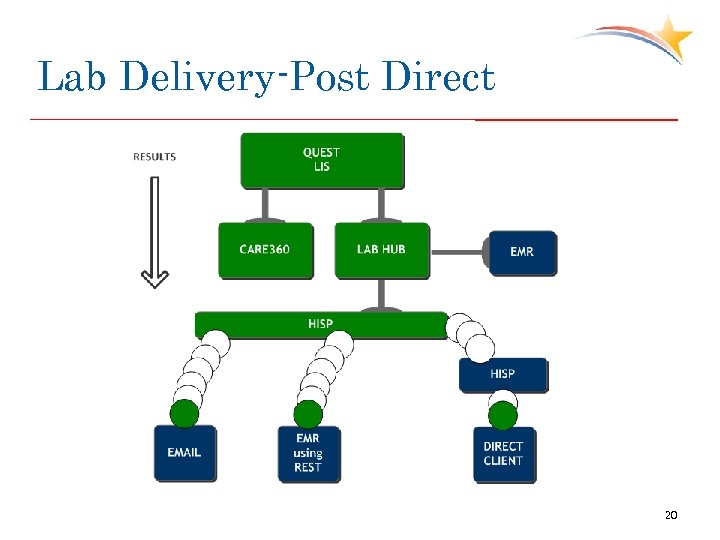 Lab Delivery-Post Direct

RESULTS

QUEST LIS

CARE360

LAB HUB

EMR

HISP

HISP

EMAIL

EMR using REST

DIRECT CLIENT

20